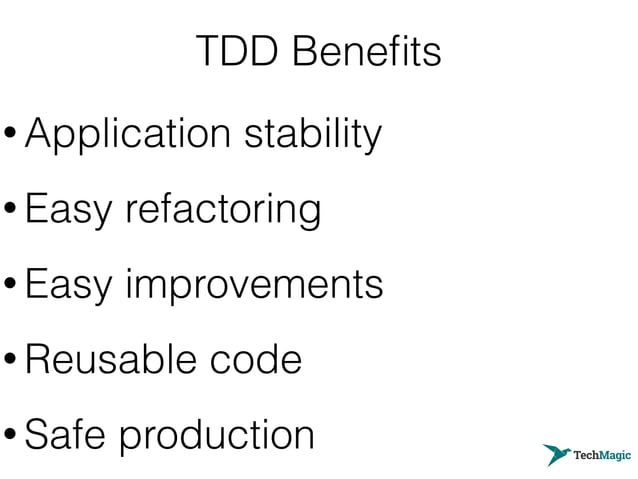 TDD Benefits

• Application stability

• Easy refactoring

• Easy improvements

• Reusable code

• Safe production

TechMagic